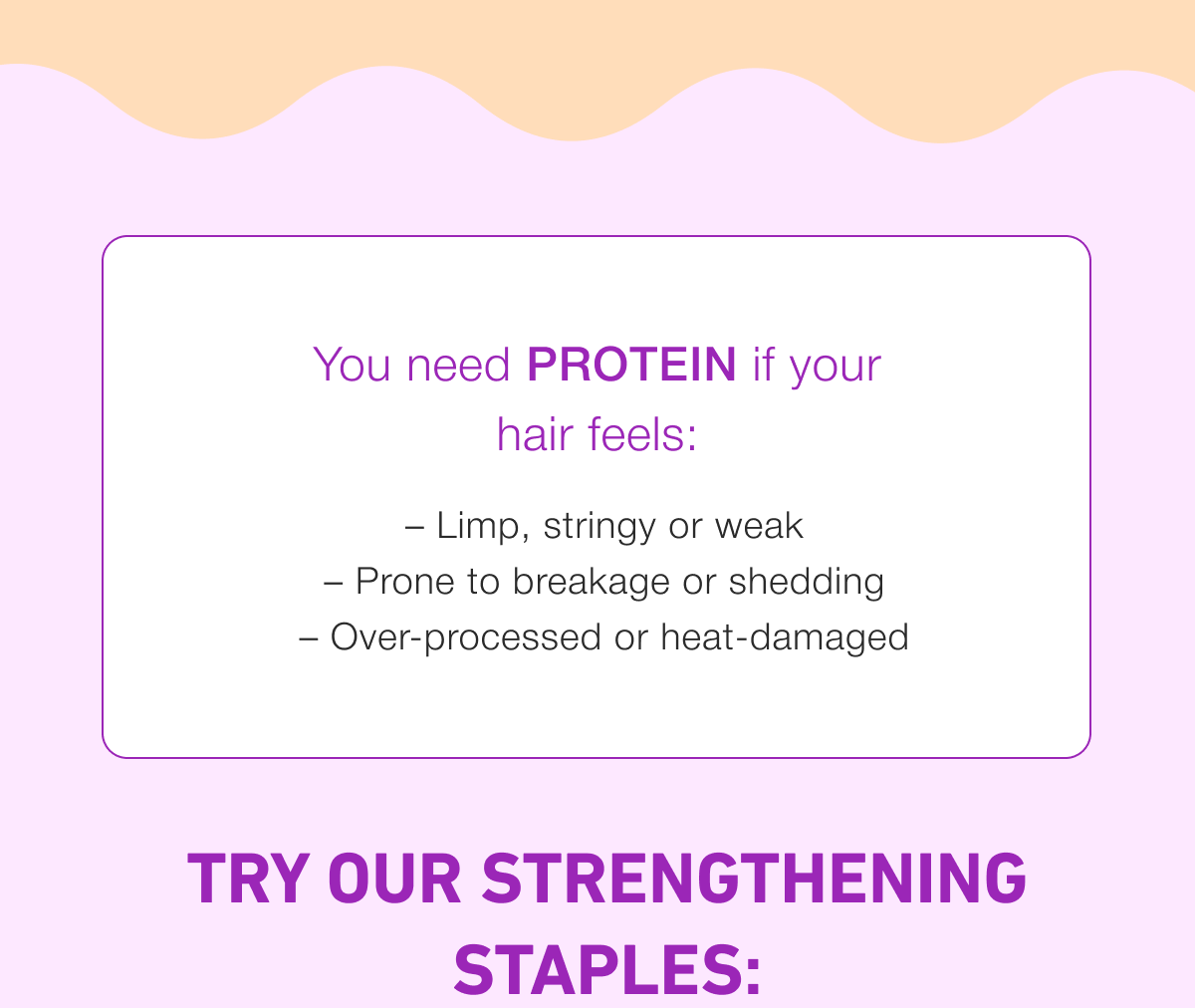 You need PROTEIN if your hair feels:

– Limp, stringy or weak
– Prone to breakage or shedding
– Over-processed or heat-damaged

TRY OUR STRENGTHENING STAPLES: